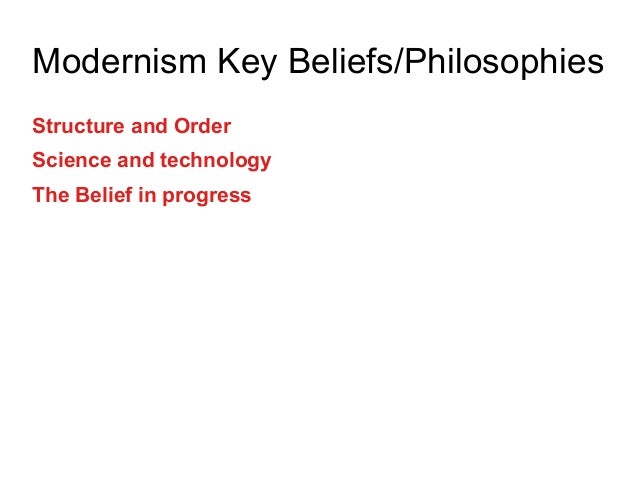 Modernism Key Beliefs/Philosophies

Structure and Order

Science and technology

The Belief in progress